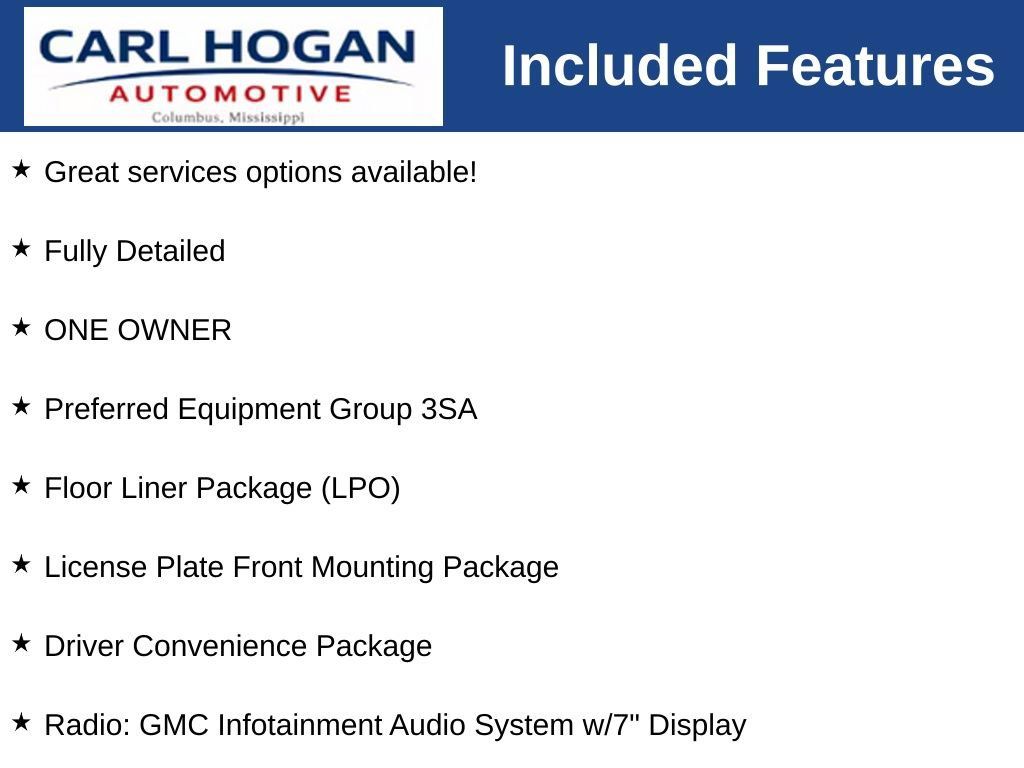 CARL HOGAN
AUTOMOTIVE
Columbus, Mississippi

Included Features

★ Great services options available!

★ Fully Detailed

★ ONE OWNER

★ Preferred Equipment Group 3SA

★ Floor Liner Package (LPO)

★ License Plate Front Mounting Package

★ Driver Convenience Package

★ Radio: GMC Infotainment Audio System w/7" Display